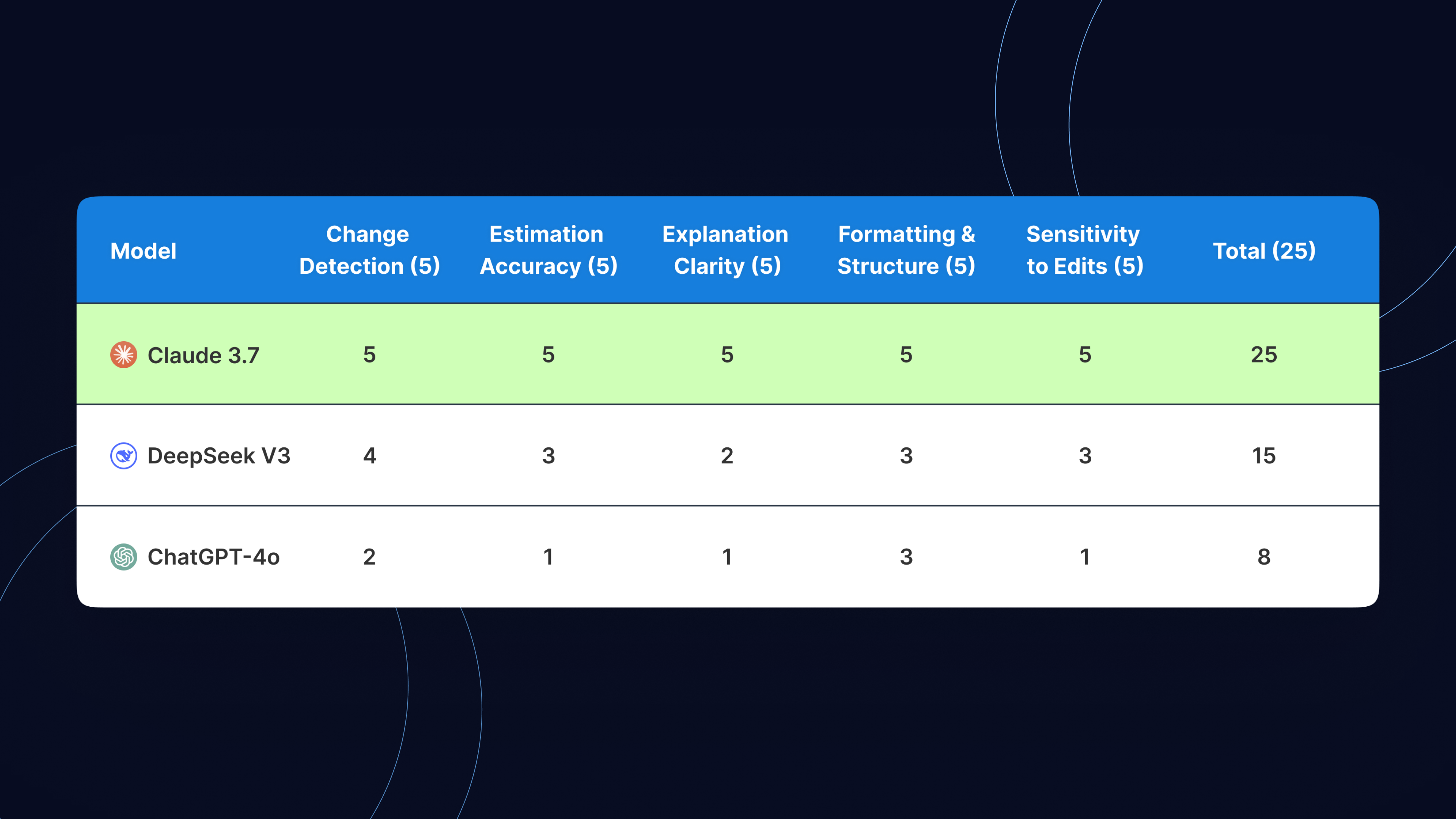 | Model | Change Detection (5) | Estimation Accuracy (5) | Explanation Clarity (5) | Formatting & Structure (5) | Sensitivity to Edits (5) | Total (25) |
|---|---|---|---|---|---|---|
| Claude 3.7 | 5 | 5 | 5 | 5 | 5 | 25 |
| DeepSeek V3 | 4 | 3 | 2 | 3 | 3 | 15 |
| ChatGPT-4o | 2 | 1 | 1 | 3 | 1 | 8 |